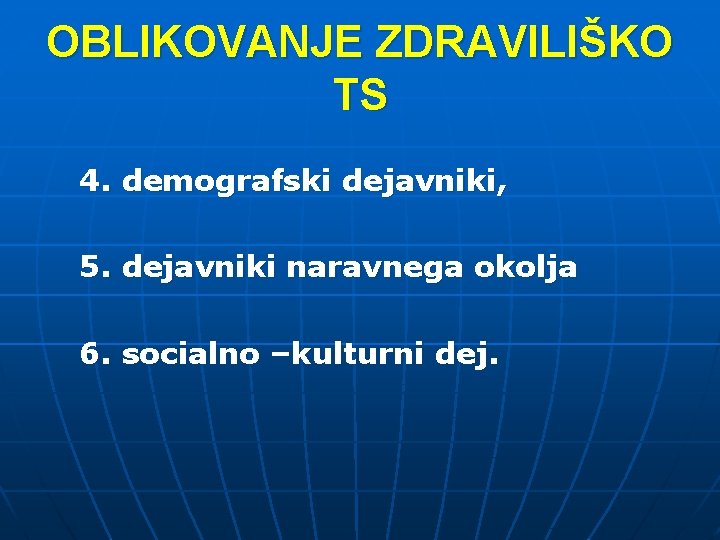 OBLIKOVANJE ZDRAVILIŠKO TS

4. demografski dejavniki,

5. dejavniki naravnega okolja

6. socialno –kulturni dej.